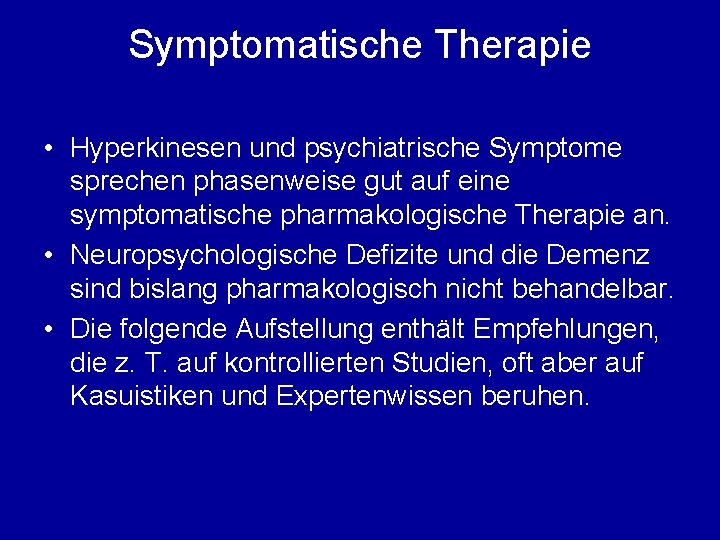 Symptomatische Therapie

• Hyperkinesen und psychiatrische Symptome sprechen phasenweise gut auf eine symptomatische pharmakologische Therapie an.
• Neuropsychologische Defizite und die Demenz sind bislang pharmakologisch nicht behandelbar.
• Die folgende Aufstellung enthält Empfehlungen, die z. T. auf kontrollierten Studien, oft aber auf Kasuistiken und Expertenwissen beruhen.